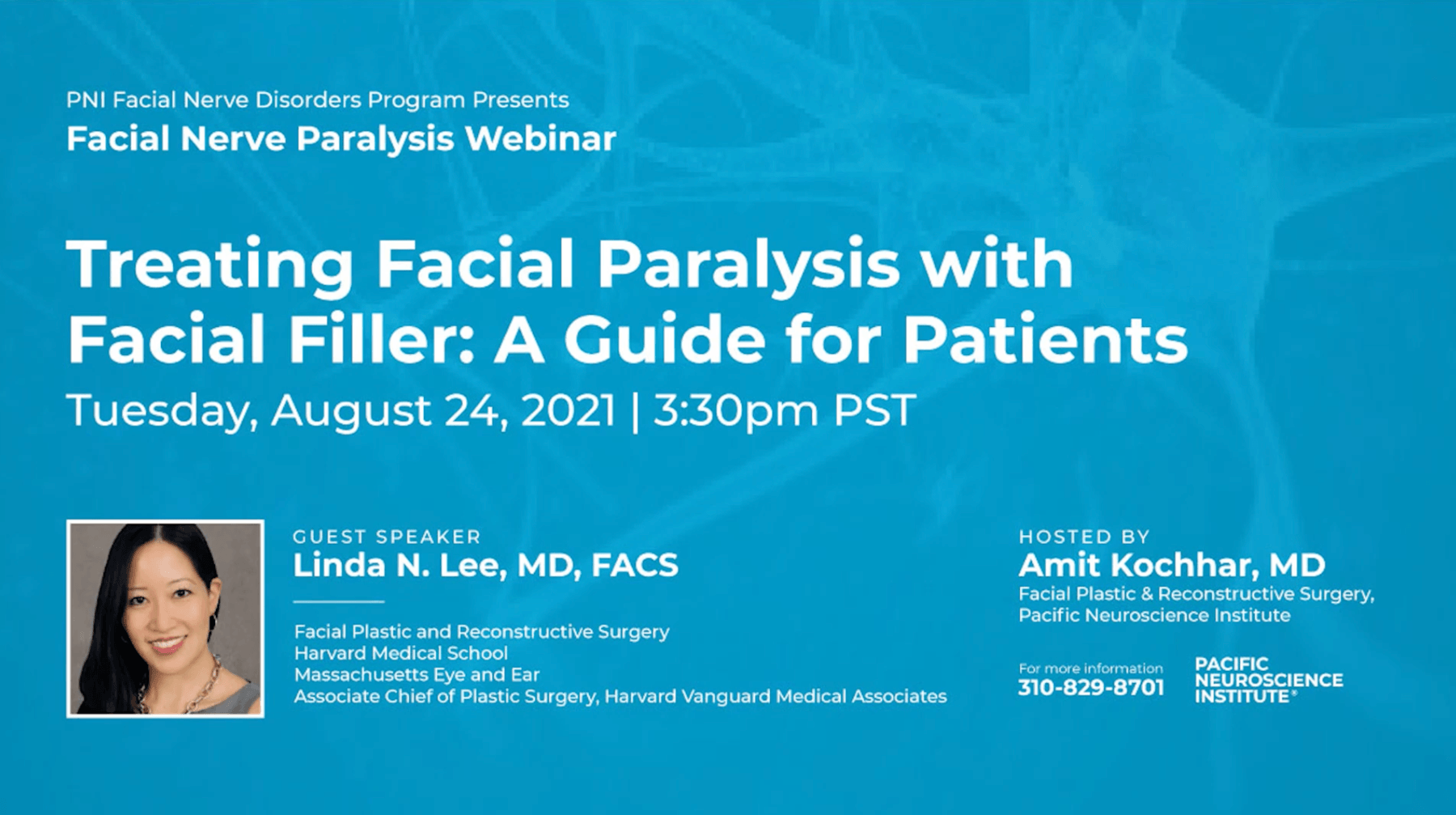 PNI Facial Nerve Disorders Program Presents
Facial Nerve Paralysis Webinar

Treating Facial Paralysis with Facial Filler: A Guide for Patients
Tuesday, August 24, 2021 | 3:30pm PST

GUEST SPEAKER
Linda N. Lee, MD, FACS

Facial Plastic and Reconstructive Surgery
Harvard Medical School
Massachusetts Eye and Ear
Associate Chief of Plastic Surgery, Harvard Vanguard Medical Associates

HOSTED BY
Amit Kochhar, MD
Facial Plastic & Reconstructive Surgery, Pacific Neuroscience Institute

For more information
310-829-8701

PACIFIC NEUROSCIENCE INSTITUTE®